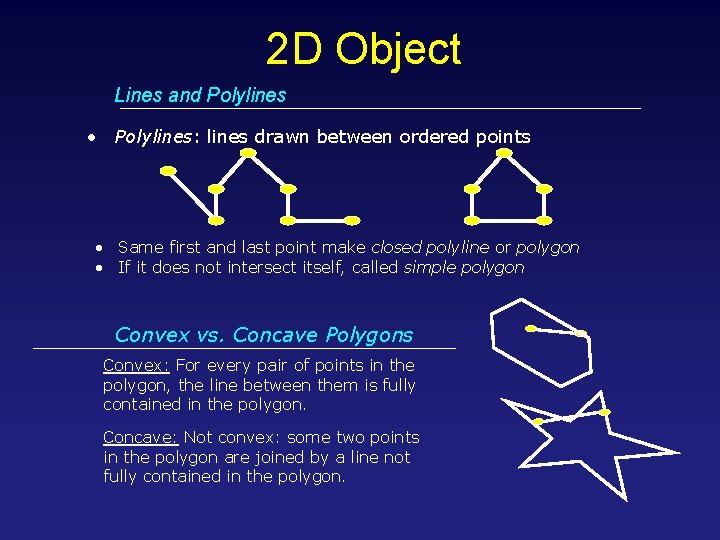 2D Object

Lines and Polylines

• Polylines: lines drawn between ordered points

• Same first and last point make closed polyline or polygon
• If it does not intersect itself, called simple polygon

Convex vs. Concave Polygons

Convex: For every pair of points in the polygon, the line between them is fully contained in the polygon.

Concave: Not convex: some two points in the polygon are joined by a line not fully contained in the polygon.